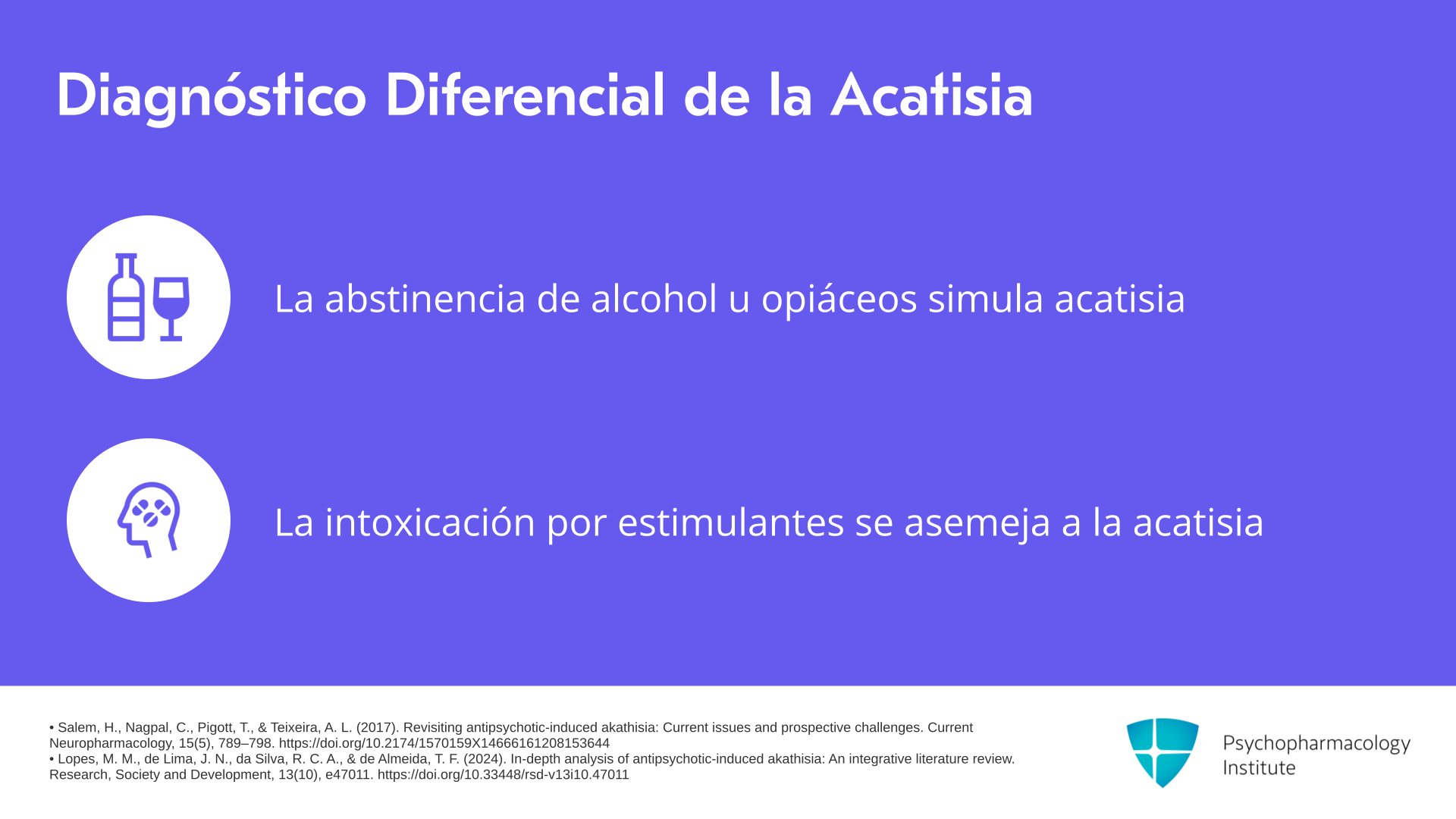 Diagnóstico Diferencial de la Acatisia

La abstinencia de alcohol u opiáceos simula acatisia

La intoxicación por estimulantes se asemeja a la acatisia

• Salem, H., Nagpal, C., Pigott, T., & Teixeira, A. L. (2017). Revisiting antipsychotic-induced akathisia: Current issues and prospective challenges. Current Neuropharmacology, 15(5), 789–798. https://doi.org/10.2174/1570159X14666161208153644
• Lopes, M. M., de Lima, J. N., da Silva, R. C. A., & de Almeida, T. F. (2024). In-depth analysis of antipsychotic-induced akathisia: An integrative literature review. Research, Society and Development, 13(10), e47011. https://doi.org/10.33448/rsd-v13i10.47011

Psychopharmacology Institute